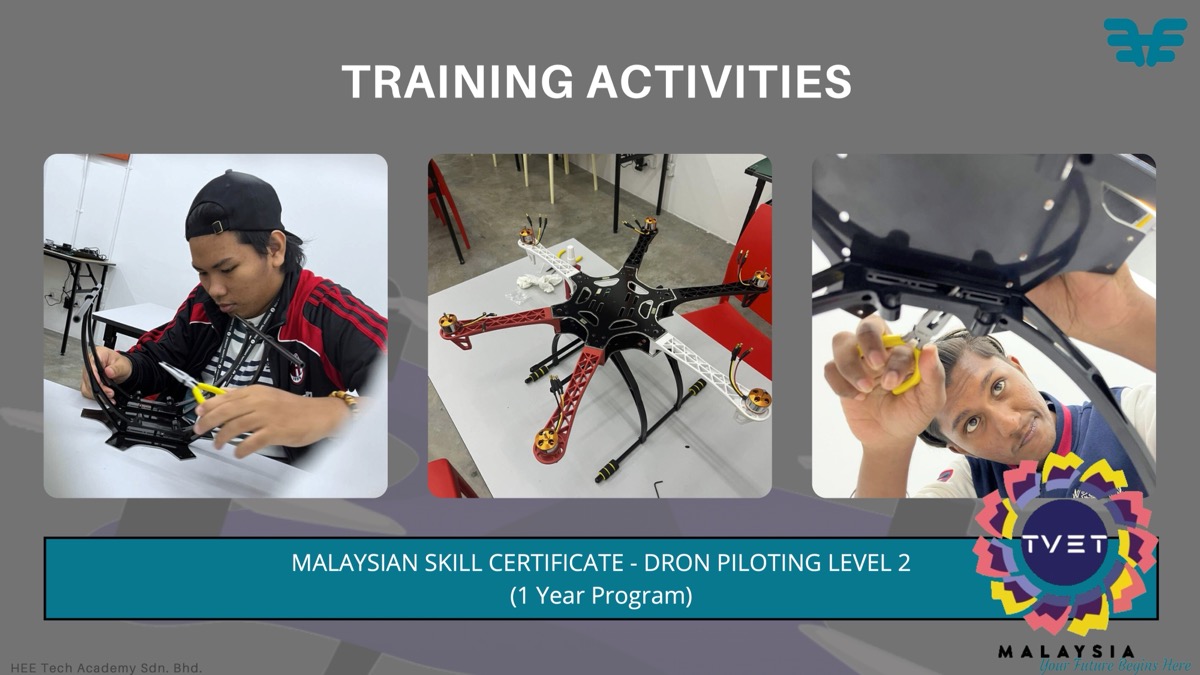 TRAINING ACTIVITIES

MALAYSIAN SKILL CERTIFICATE - DRON PILOTING LEVEL 2
(1 Year Program)

TVET
MALAYSIA
Your Future Begins Here

HEE Tech Academy Sdn. Bhd.